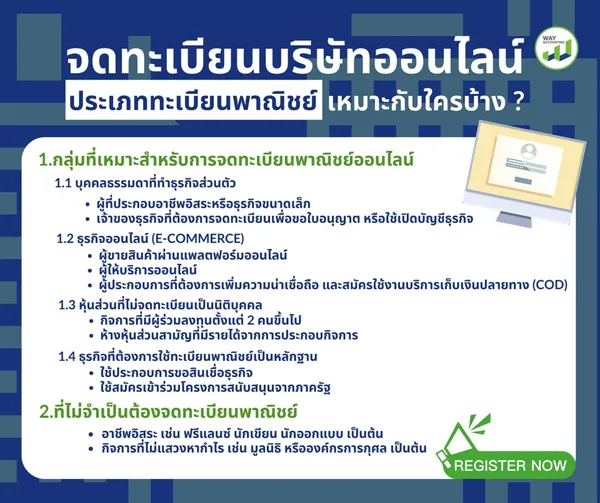 จดทะเบียนบริษัทออนไลน์

WAY ACCOUNTING

ประเภททะเบียนพาณิชย์ เหมาะกับใครบ้าง ?

1.กลุ่มที่เหมาะสำหรับการจดทะเบียนพาณิชย์ออนไลน์

1.1 บุคคลธรรมดาที่ทำธุรกิจส่วนตัว
• ผู้ที่ประกอบอาชีพอิสระหรือธุรกิจขนาดเล็ก
• เจ้าของธุรกิจที่ต้องการจดทะเบียนเพื่อขอใบอนุญาต หรือใช้เปิดบัญชีธุรกิจ

1.2 ธุรกิจออนไลน์ (E-COMMERCE)
• ผู้ขายสินค้าผ่านแพลตฟอร์มออนไลน์
• ผู้ให้บริการออนไลน์
• ผู้ประกอบการที่ต้องการเพิ่มความน่าเชื่อถือ และสมัครใช้งานบริการเก็บเงินปลายทาง (COD)

1.3 หุ้นส่วนที่ไม่จดทะเบียนเป็นนิติบุคคล
• กิจการที่มีผู้ร่วมลงทุนตั้งแต่ 2 คนขึ้นไป
• ห้างหุ้นส่วนสามัญที่มีรายได้จากการประกอบกิจการ

1.4 ธุรกิจที่ต้องการใช้ทะเบียนพาณิชย์เป็นหลักฐาน
• ใช้ประกอบการขอสินเชื่อธุรกิจ
• ใช้สมัครเข้าร่วมโครงการสนับสนุนจากภาครัฐ

2.ที่ไม่จำเป็นต้องจดทะเบียนพาณิชย์
• อาชีพอิสระ เช่น ฟรีแลนซ์ นักเขียน นักออกแบบ เป็นต้น
• กิจการที่ไม่แสวงหากำไร เช่น มูลนิธิ หรือองค์กรการกุศล เป็นต้น

REGISTER NOW